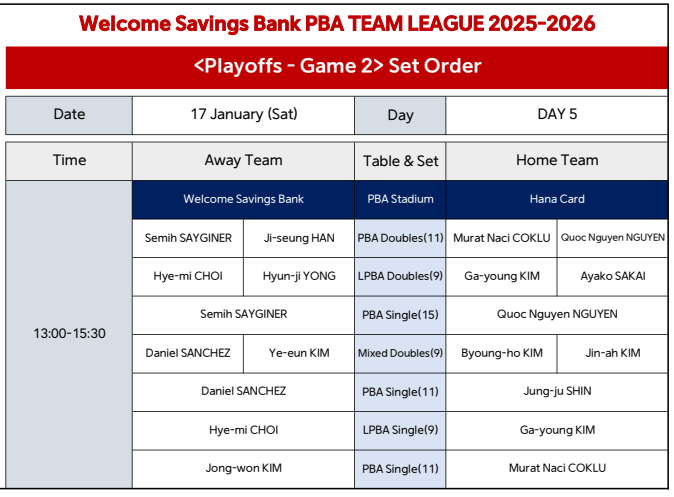 Welcome Savings Bank PBA TEAM LEAGUE 2025-2026

<Playoffs - Game 2> Set Order

| Date | 17 January (Sat) | Day | DAY 5 |
|---|---|---|---|

| Time | Away Team | | Table & Set | Home Team | |
|---|---|---|---|---|---|
| 13:00-15:30 | Welcome Savings Bank | | PBA Stadium | Hana Card | |
| | Semih SAYGINER | Ji-seung HAN | PBA Doubles(11) | Murat Naci COKLU | Quoc Nguyen NGUYEN |
| | Hye-mi CHOI | Hyun-ji YONG | LPBA Doubles(9) | Ga-young KIM | Ayako SAKAI |
| | Semih SAYGINER | | PBA Single(15) | Quoc Nguyen NGUYEN | |
| | Daniel SANCHEZ | Ye-eun KIM | Mixed Doubles(9) | Byoung-ho KIM | Jin-ah KIM |
| | Daniel SANCHEZ | | PBA Single(11) | Jung-ju SHIN | |
| | Hye-mi CHOI | | LPBA Single(9) | Ga-young KIM | |
| | Jong-won KIM | | PBA Single(11) | Murat Naci COKLU | |